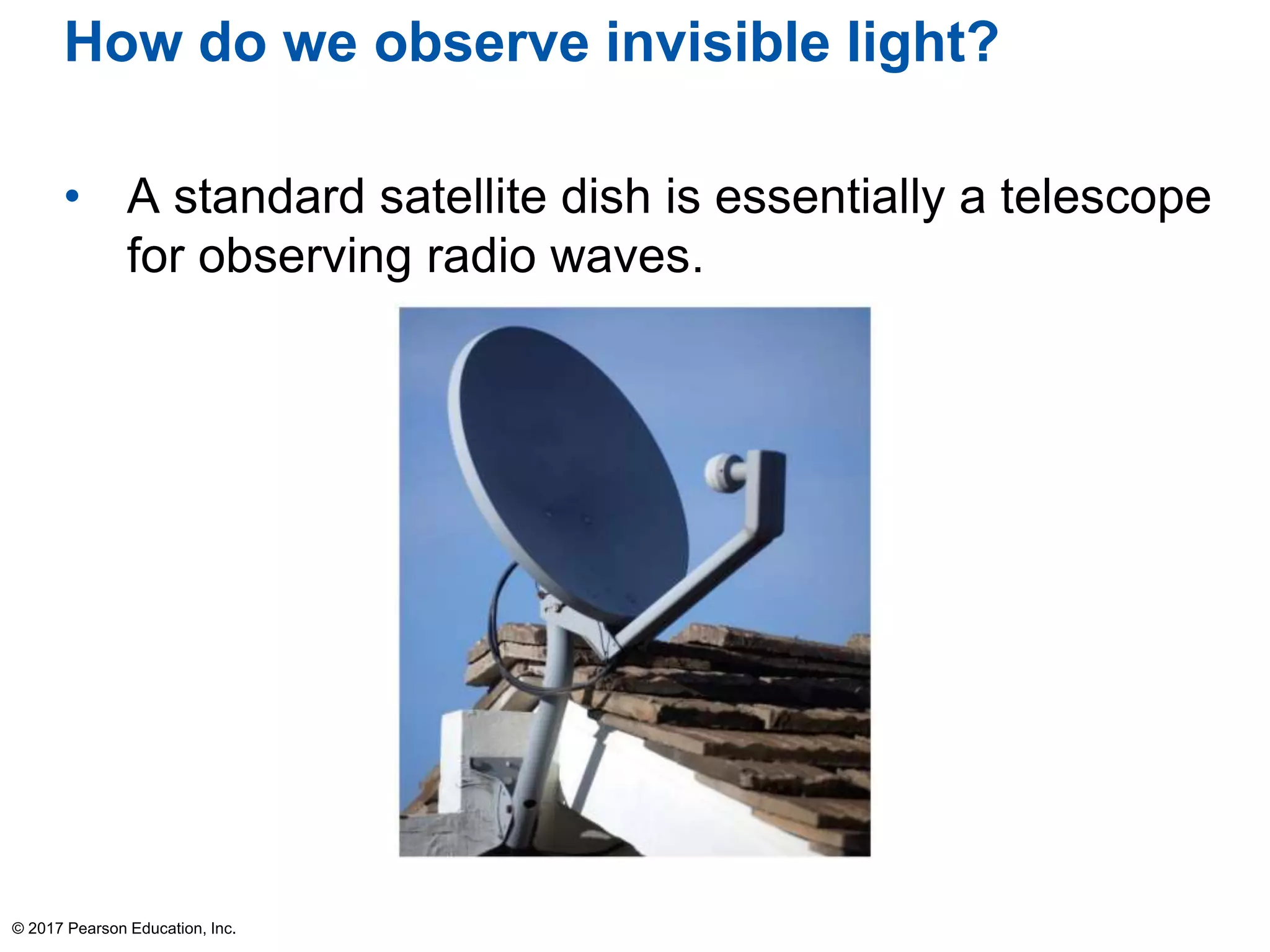 How do we observe invisible light?

• A standard satellite dish is essentially a telescope for observing radio waves.

© 2017 Pearson Education, Inc.